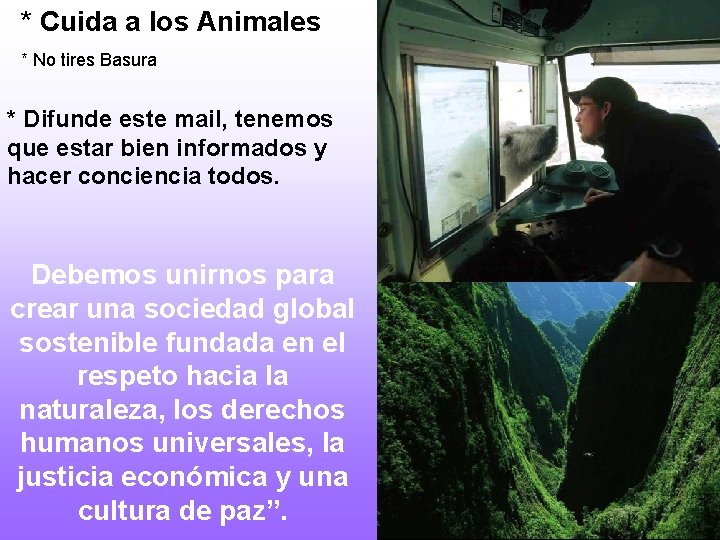 * Cuida a los Animales

* No tires Basura

* Difunde este mail, tenemos que estar bien informados y hacer conciencia todos.

Debemos unirnos para crear una sociedad global sostenible fundada en el respeto hacia la naturaleza, los derechos humanos universales, la justicia económica y una cultura de paz”.